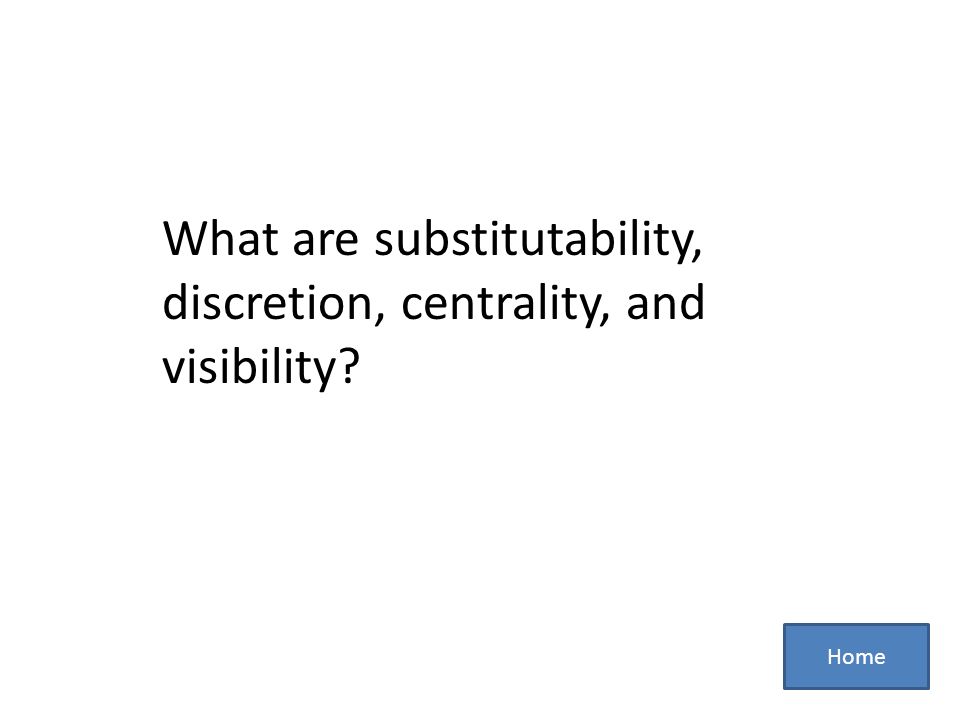 What are substitutability, discretion, centrality, and visibility?

Home